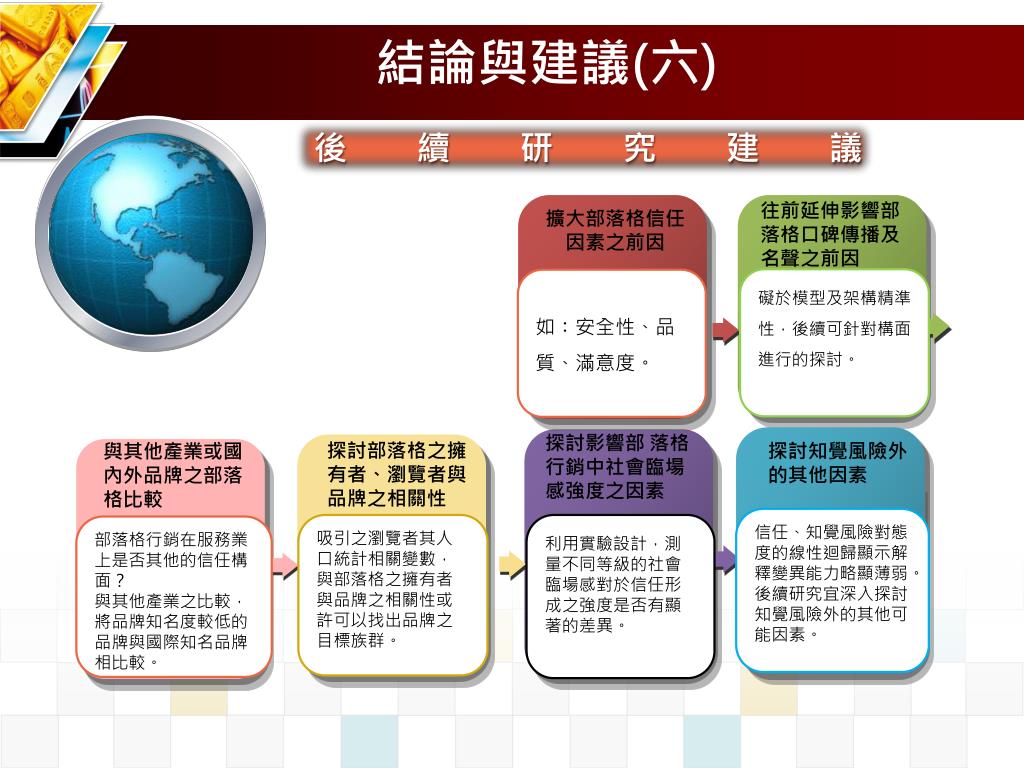 結論與建議(六)

後 續 研 究 建 議

擴大部落格信任因素之前因

如：安全性、品質、滿意度。

往前延伸影響部落格口碑傳播及名聲之前因

礙於模型及架構精準性，後續可針對構面進行的探討。

與其他產業或國內外品牌之部落格比較

部落格行銷在服務業上是否其他的信任構面？
與其他產業之比較，將品牌知名度較低的品牌與國際知名品牌相比較。

探討部落格之擁有者、瀏覽者與品牌之相關性

吸引之瀏覽者其人口統計相關變數，與部落格之擁有者與品牌之相關性或許可以找出品牌之目標族群。

探討影響部 落格行銷中社會臨場感強度之因素

利用實驗設計，測量不同等級的社會臨場感對於信任形成之強度是否有顯著的差異。

探討知覺風險外的其他因素

信任、知覺風險對態度的線性迴歸顯示解釋變異能力略顯薄弱。後續研究宜深入探討知覺風險外的其他可能因素。